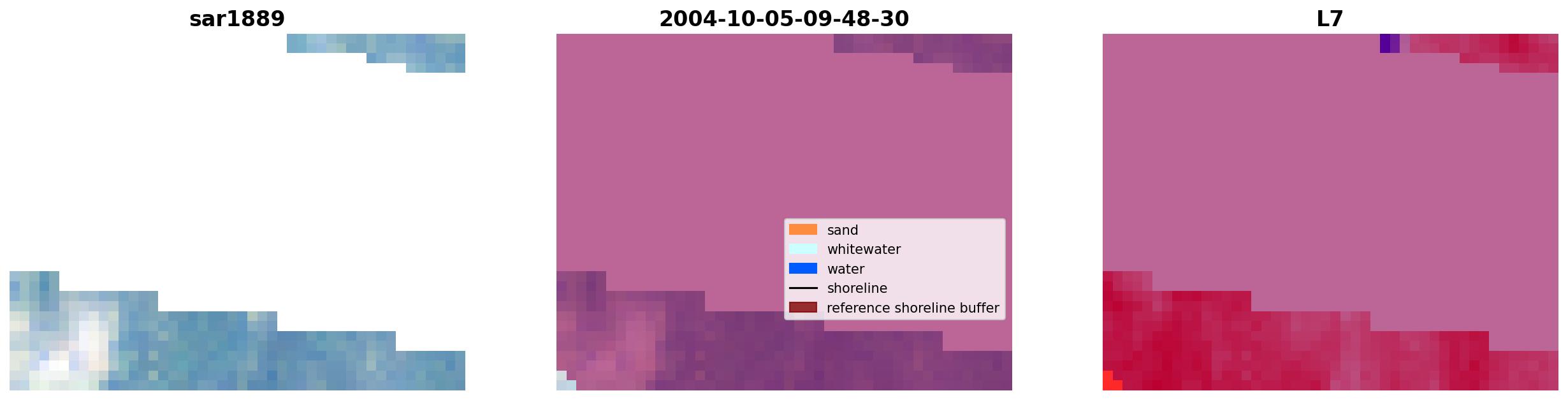 sar1889

2004-10-05-09-48-30

sand
whitewater
water
shoreline
reference shoreline buffer

L7